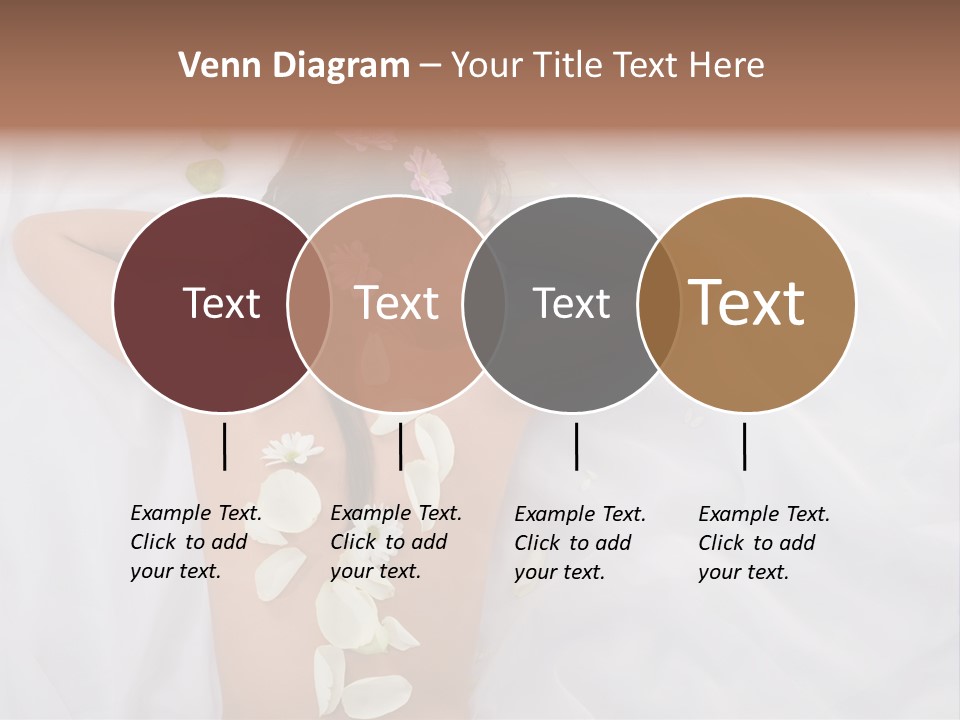 Venn Diagram – Your Title Text Here

Text

Text

Text

Text

Example Text. Click to add your text.

Example Text. Click to add your text.

Example Text. Click to add your text.

Example Text. Click to add your text.